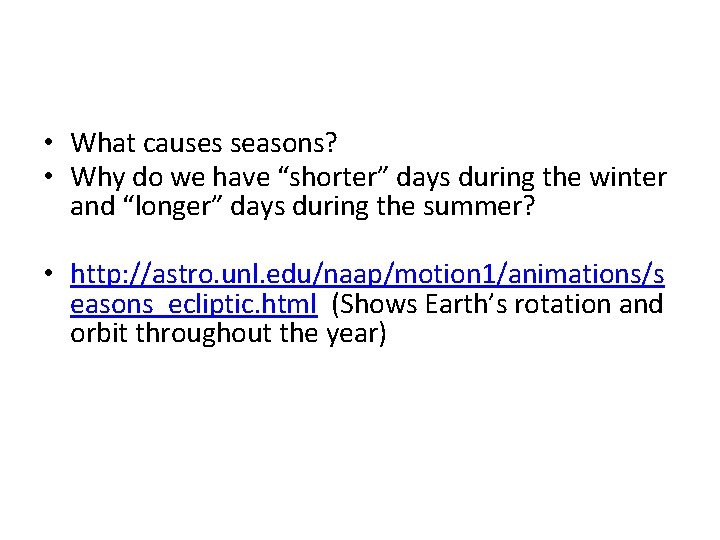 • What causes seasons?
• Why do we have “shorter” days during the winter and “longer” days during the summer?

• http://astro.unl.edu/naap/motion1/animations/seasons_ecliptic.html (Shows Earth’s rotation and orbit throughout the year)